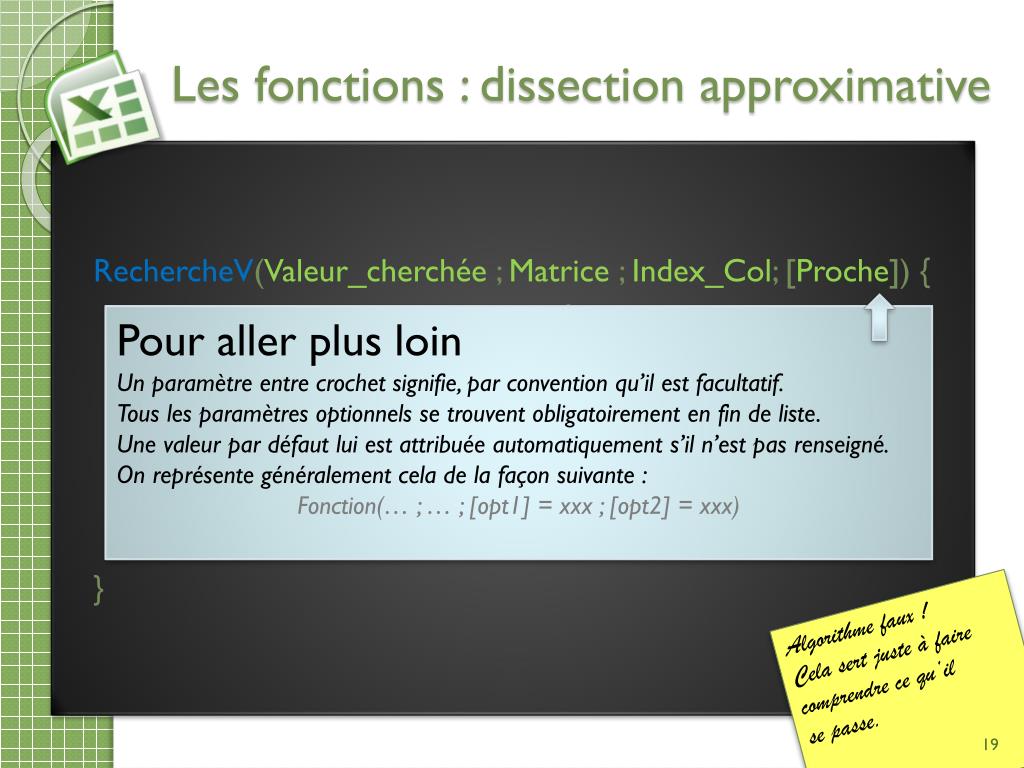 Les fonctions : dissection approximative

RechercheV(Valeur_cherchée ; Matrice ; Index_Col; [Proche]) {

Pour aller plus loin
Un paramètre entre crochet signifie, par convention qu'il est facultatif.
Tous les paramètres optionnels se trouvent obligatoirement en fin de liste.
Une valeur par défaut lui est attribuée automatiquement s'il n'est pas renseigné.
On représente généralement cela de la façon suivante :
Fonction(… ; … ; [opt1] = xxx ; [opt2] = xxx)

}

Algorithme faux ! Cela sert juste à faire comprendre ce qu'il se passe.

19